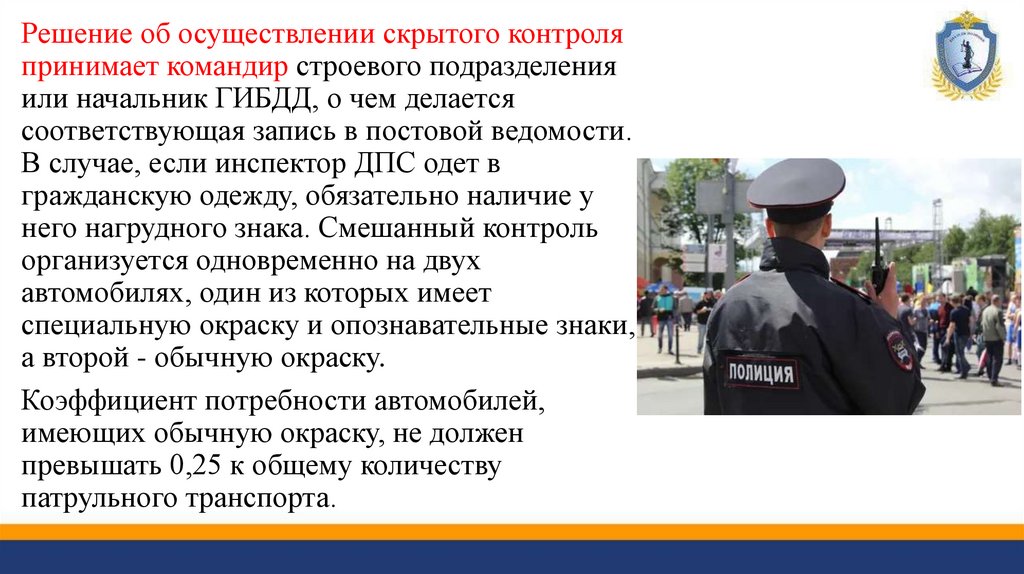 Решение об осуществлении скрытого контроля принимает командир строевого подразделения или начальник ГИБДД, о чем делается соответствующая запись в постовой ведомости. В случае, если инспектор ДПС одет в гражданскую одежду, обязательно наличие у него нагрудного знака. Смешанный контроль организуется одновременно на двух автомобилях, один из которых имеет специальную окраску и опознавательные знаки, а второй - обычную окраску.

Коэффициент потребности автомобилей, имеющих обычную окраску, не должен превышать 0,25 к общему количеству патрульного транспорта.

ПОЛИЦИЯ